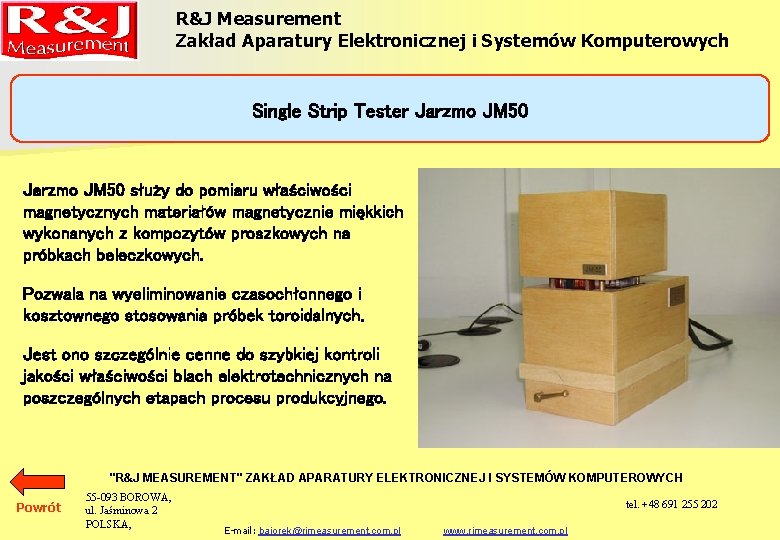 R&J Measurement

R&J Measurement
Zakład Aparatury Elektronicznej i Systemów Komputerowych

Single Strip Tester Jarzmo JM50

Jarzmo JM50 służy do pomiaru właściwości magnetycznych materiałów magnetycznie miękkich wykonanych z kompozytów proszkowych na próbkach beleczkowych.

Pozwala na wyeliminowanie czasochłonnego i kosztownego stosowania próbek toroidalnych.

Jest ono szczególnie cenne do szybkiej kontroli jakości właściwości blach elektrotechnicznych na poszczególnych etapach procesu produkcyjnego.

"R&J MEASUREMENT" ZAKŁAD APARATURY ELEKTRONICZNEJ I SYSTEMÓW KOMPUTEROWYCH

Powrót

55-093 BOROWA,
ul. Jaśminowa 2
POLSKA,

tel. +48 691 255 202

E-mail: bajorek@rjmeasurement.com.pl www.rjmeasurement.com.pl